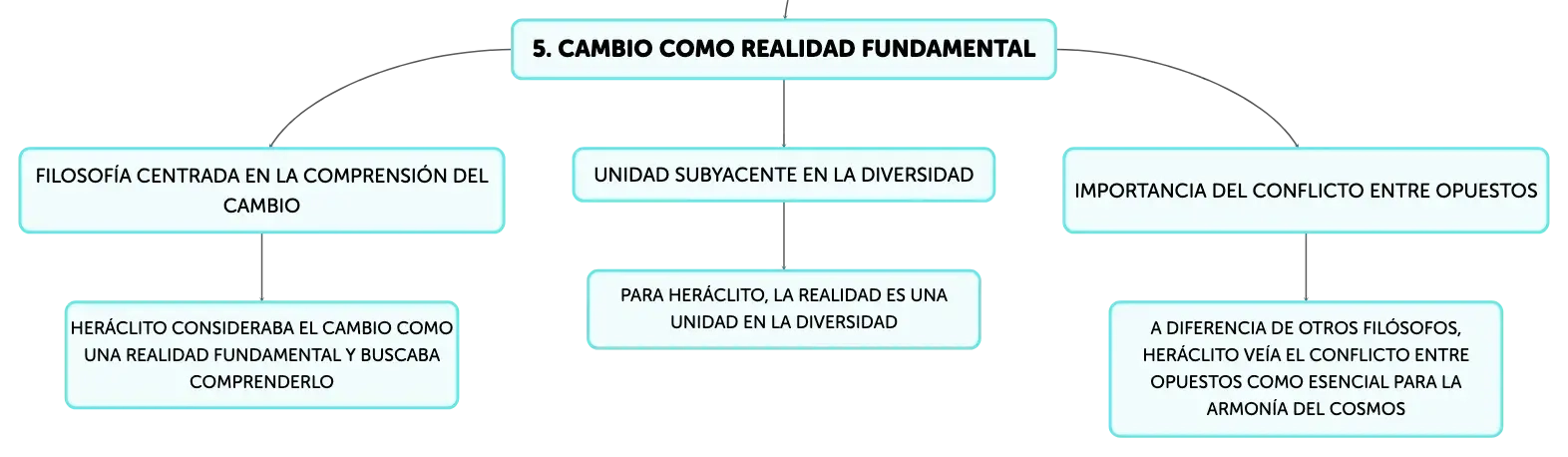 5. CAMBIO COMO REALIDAD FUNDAMENTAL

FILOSOFÍA CENTRADA EN LA COMPRENSIÓN DEL CAMBIO

HERÁCLITO CONSIDERABA EL CAMBIO COMO UNA REALIDAD FUNDAMENTAL Y BUSCABA COMPRENDERLO

UNIDAD SUBYACENTE EN LA DIVERSIDAD

PARA HERÁCLITO, LA REALIDAD ES UNA UNIDAD EN LA DIVERSIDAD

IMPORTANCIA DEL CONFLICTO ENTRE OPUESTOS

A DIFERENCIA DE OTROS FILÓSOFOS, HERÁCLITO VEÍA EL CONFLICTO ENTRE OPUESTOS COMO ESENCIAL PARA LA ARMONÍA DEL COSMOS